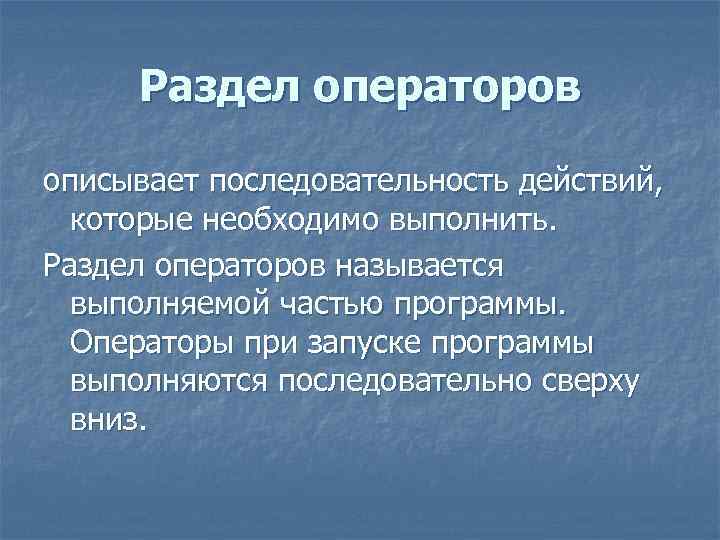 Раздел операторов

описывает последовательность действий, которые необходимо выполнить.

Раздел операторов называется выполняемой частью программы. Операторы при запуске программы выполняются последовательно сверху вниз.